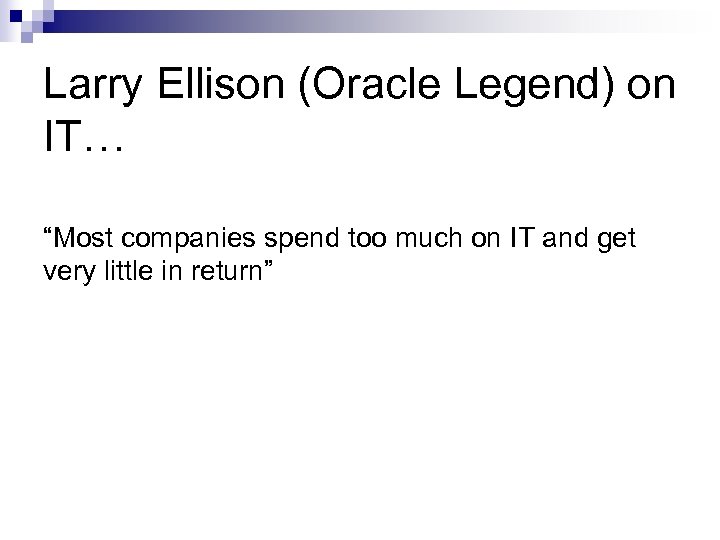 Larry Ellison (Oracle Legend) on IT…

“Most companies spend too much on IT and get very little in return”